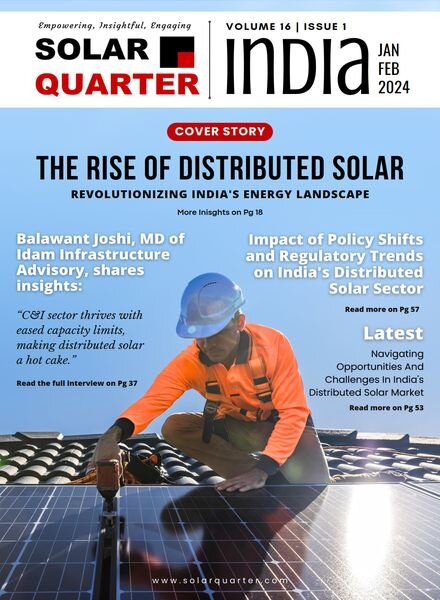 Empowering, Insightful, Engaging

SOLAR QUARTER

VOLUME 16 | ISSUE 1

INDIA

JAN FEB 2024

COVER STORY

THE RISE OF DISTRIBUTED SOLAR

REVOLUTIONIZING INDIA'S ENERGY LANDSCAPE

More Inisghts on Pg 18

Balawant Joshi, MD of Idam Infrastructure Advisory, shares insights:

"C&I sector thrives with eased capacity limits, making distributed solar a hot cake."

Read the full interview on Pg 37

Impact of Policy Shifts and Regulatory Trends on India's Distributed Solar Sector

Read more on Pg 57

Latest

Navigating Opportunities And Challenges In India's Distributed Solar Market

Read more on Pg 53

www.solarquarter.com